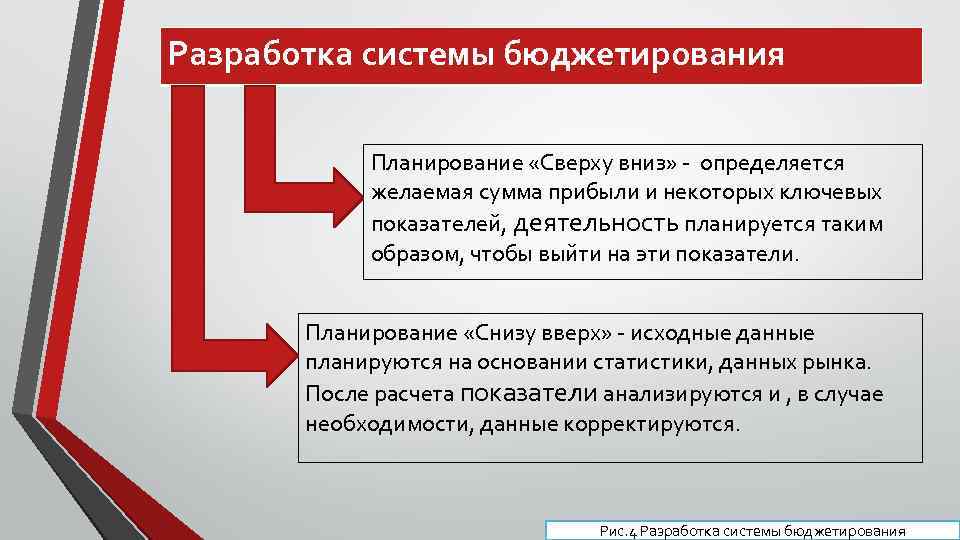 Разработка системы бюджетирования

Планирование «Сверху вниз» - определяется желаемая сумма прибыли и некоторых ключевых показателей, деятельность планируется таким образом, чтобы выйти на эти показатели.

Планирование «Снизу вверх» - исходные данные планируются на основании статистики, данных рынка. После расчета показатели анализируются и , в случае необходимости, данные корректируются.

Рис.4 Разработка системы бюджетирования